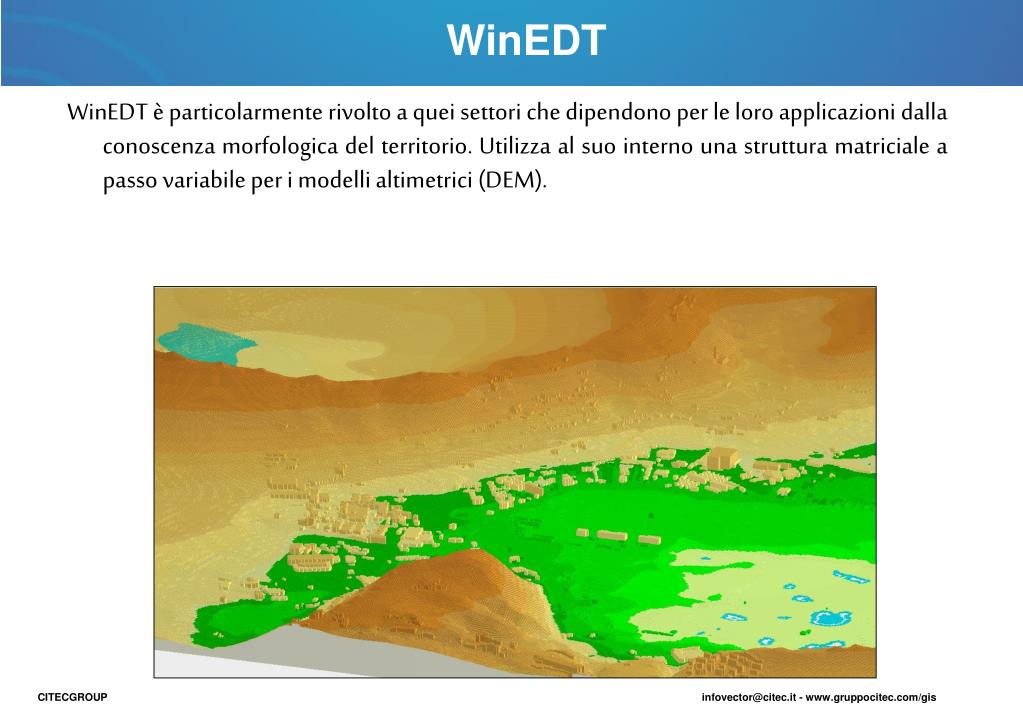 WinEDT

WinEDT è particolarmente rivolto a quei settori che dipendono per le loro applicazioni dalla conoscenza morfologica del territorio. Utilizza al suo interno una struttura matriciale a passo variabile per i modelli altimetrici (DEM).

CITECGROUP

infovector@citec.it - www.gruppocitec.com/gis